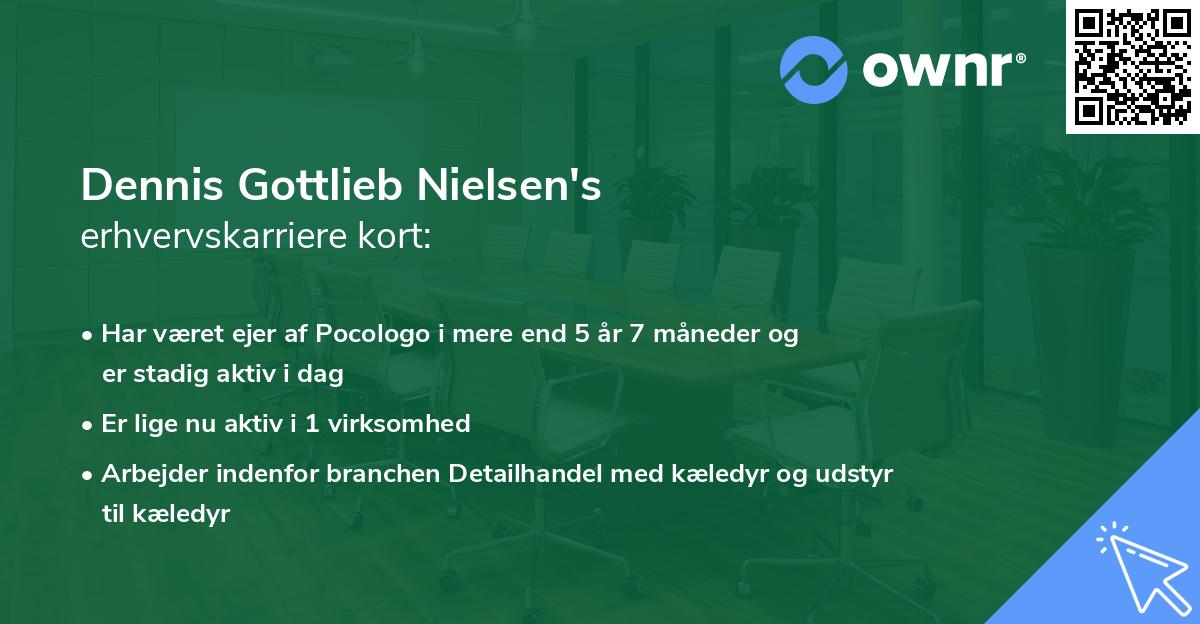 ownr®

Dennis Gottlieb Nielsen's
erhvervskarriere kort:

• Har været ejer af Pocologo i mere end 5 år 7 måneder og er stadig aktiv i dag

• Er lige nu aktiv i 1 virksomhed

• Arbejder indenfor branchen Detailhandel med kæledyr og udstyr til kæledyr